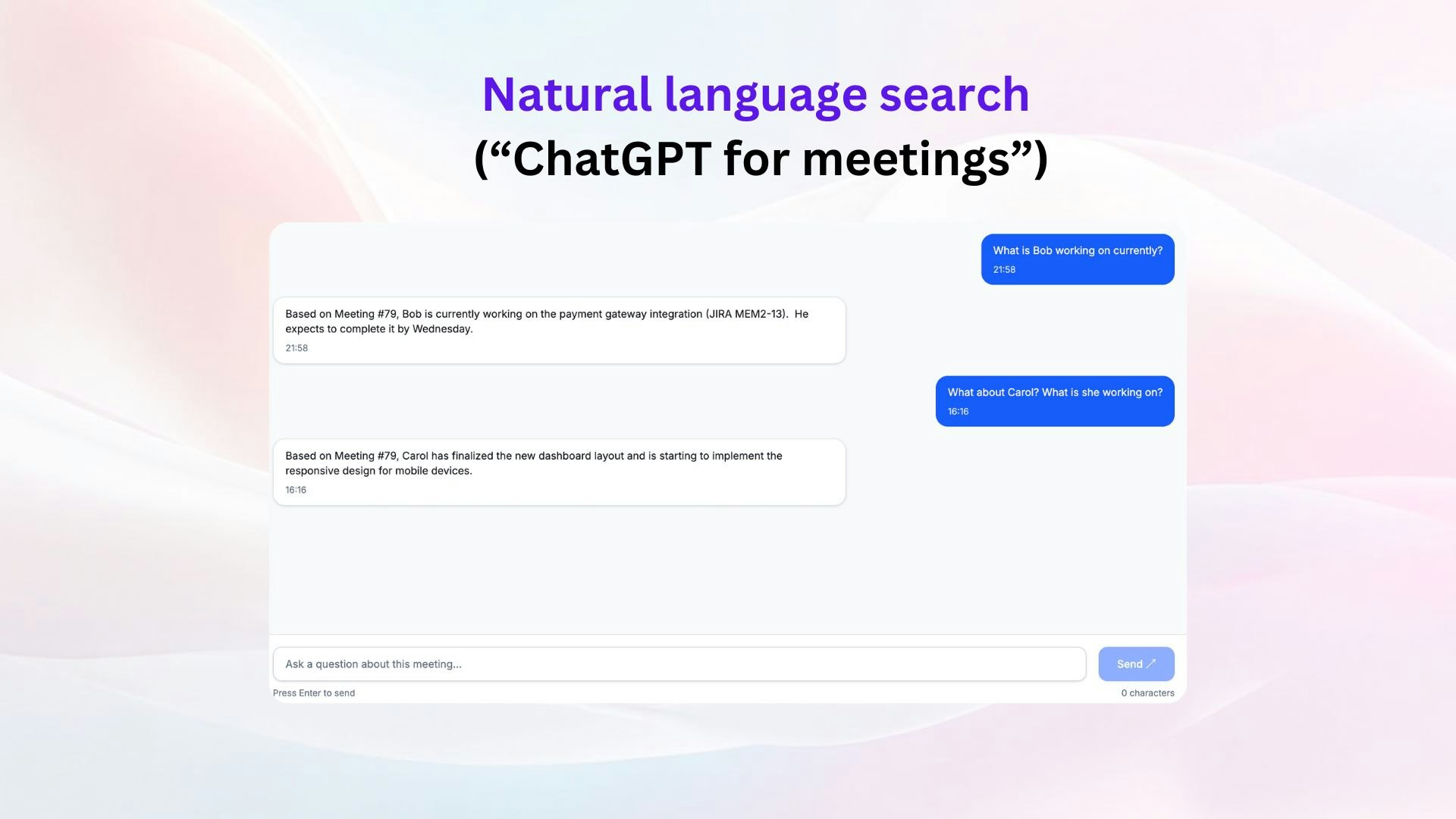 Natural language search
(“ChatGPT for meetings”)

What is Bob working on currently?
21:58

Based on Meeting #79, Bob is currently working on the payment gateway integration (JIRA MEM2-13). He expects to complete it by Wednesday.
21:58

What about Carol? What is she working on?
16:16

Based on Meeting #79, Carol has finalized the new dashboard layout and is starting to implement the responsive design for mobile devices.
16:16

Ask a question about this meeting...

Send

Press Enter to send

0 characters